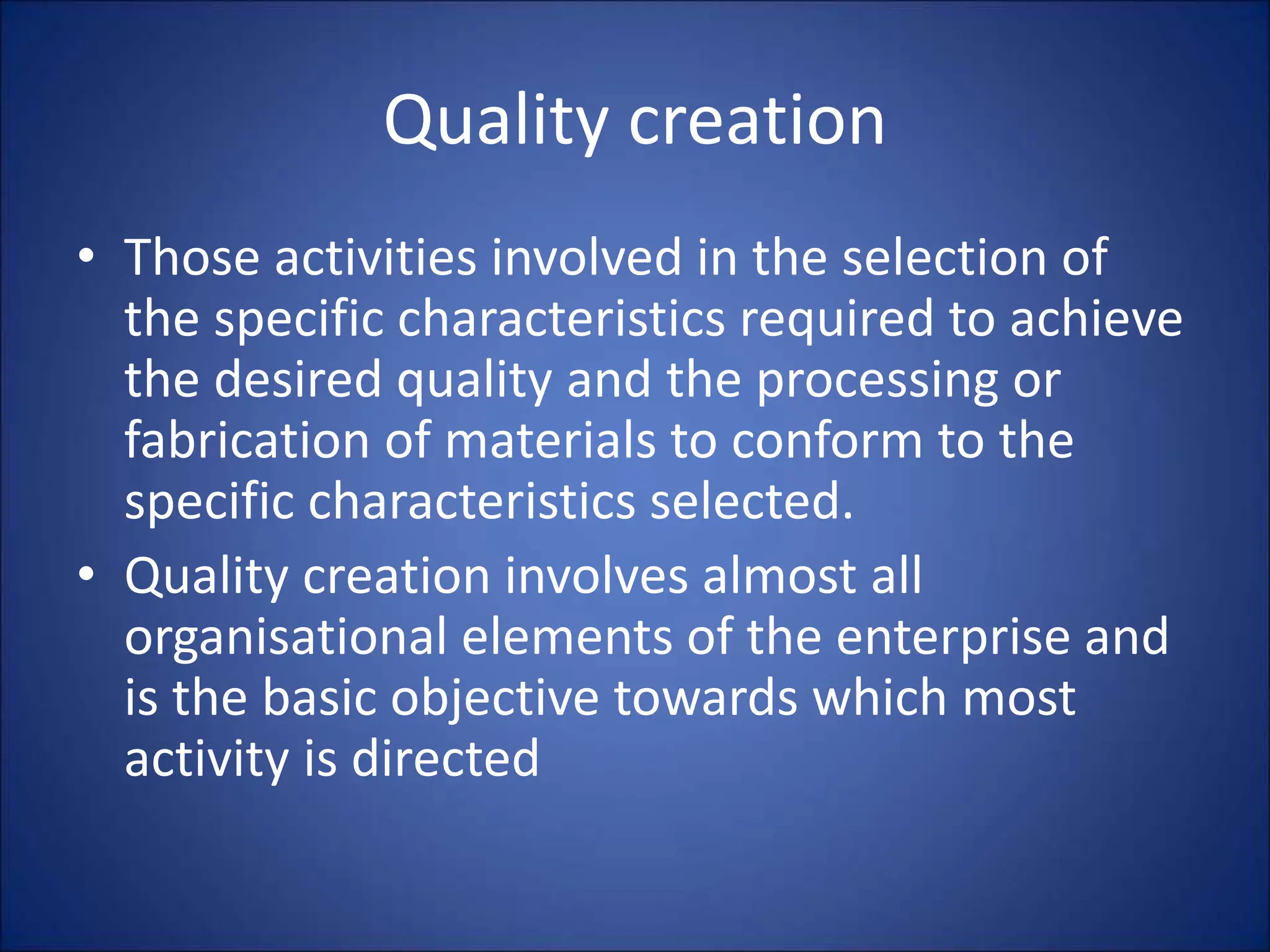 Quality creation

• Those activities involved in the selection of the specific characteristics required to achieve the desired quality and the processing or fabrication of materials to conform to the specific characteristics selected.
• Quality creation involves almost all organisational elements of the enterprise and is the basic objective towards which most activity is directed